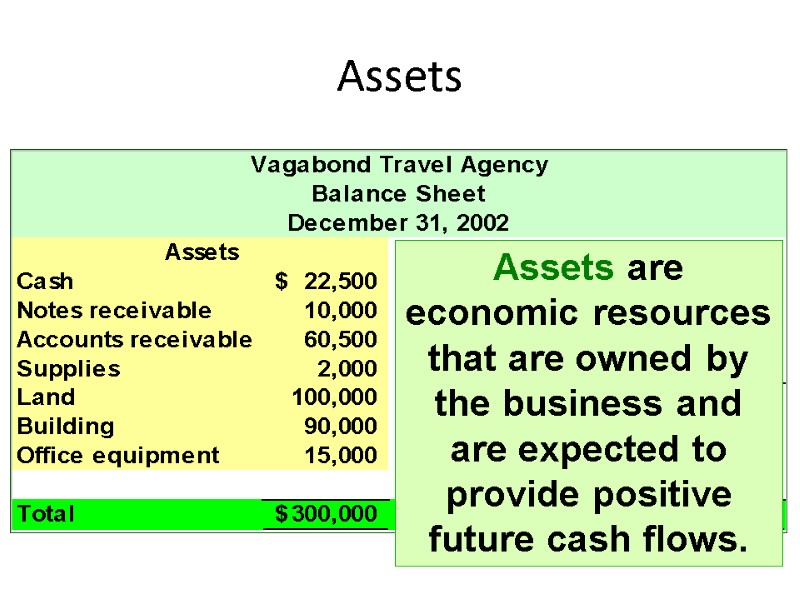 Assets

Vagabond Travel Agency
Balance Sheet
December 31, 2002

| Assets | |
|---|---|
| Cash | $ 22,500 |
| Notes receivable | 10,000 |
| Accounts receivable | 60,500 |
| Supplies | 2,000 |
| Land | 100,000 |
| Building | 90,000 |
| Office equipment | 15,000 |
| Total | $300,000 |

Assets are economic resources that are owned by the business and are expected to provide positive future cash flows.